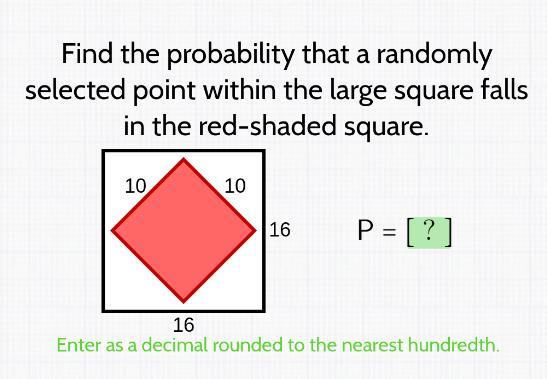 Find the probability that a randomly selected point within the large square falls in the red-shaded square.

10

10

16

16

P = [ ? ]

Enter as a decimal rounded to the nearest hundredth.